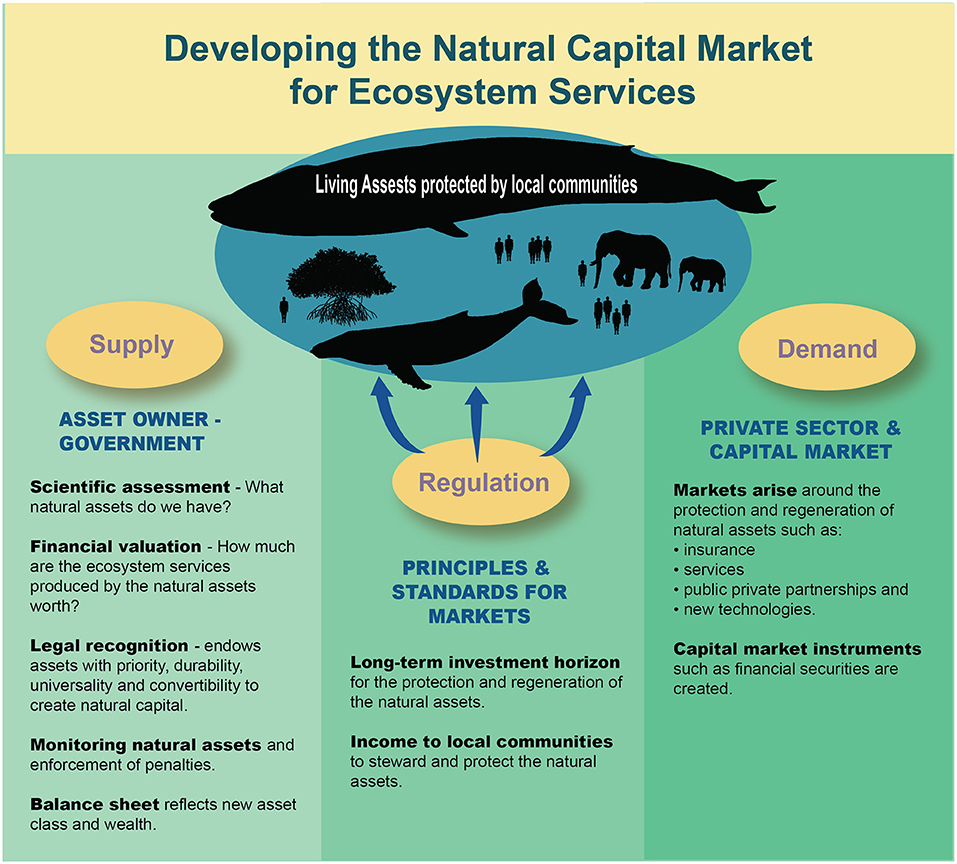 Developing the Natural Capital Market for Ecosystem Services

Living Assests protected by local communities

Supply

ASSET OWNER - GOVERNMENT

Scientific assessment - What natural assets do we have?

Financial valuation - How much are the ecosystem services produced by the natural assets worth?

Legal recognition - endows assets with priority, durability, universality and convertibility to create natural capital.

Monitoring natural assets and enforcement of penalties.

Balance sheet reflects new asset class and wealth.

Regulation

PRINCIPLES & STANDARDS FOR MARKETS

Long-term investment horizon for the protection and regeneration of the natural assets.

Income to local communities to steward and protect the natural assets.

Demand

PRIVATE SECTOR & CAPITAL MARKET

Markets arise around the protection and regeneration of natural assets such as:
• insurance
• services
• public private partnerships and
• new technologies.

Capital market instruments such as financial securities are created.